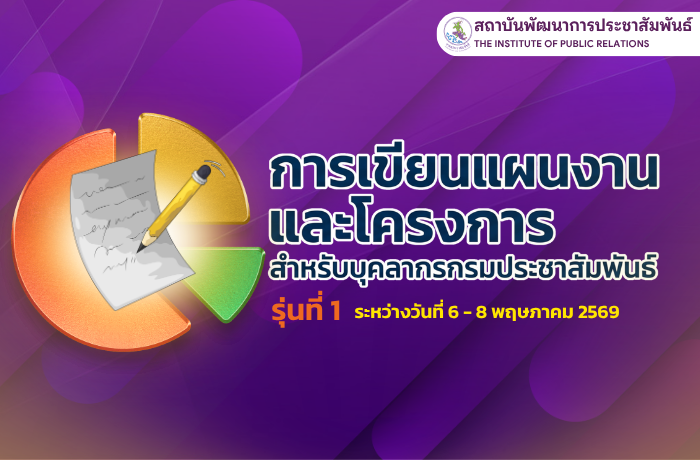 สถาบันพัฒนาการประชาสัมพันธ์
THE INSTITUTE OF PUBLIC RELATIONS

การเขียนแผนงาน
และโครงการ
สำหรับบุคลากรกรมประชาสัมพันธ์

รุ่นที่ 1 ระหว่างวันที่ 6 - 8 พฤษภาคม 2569